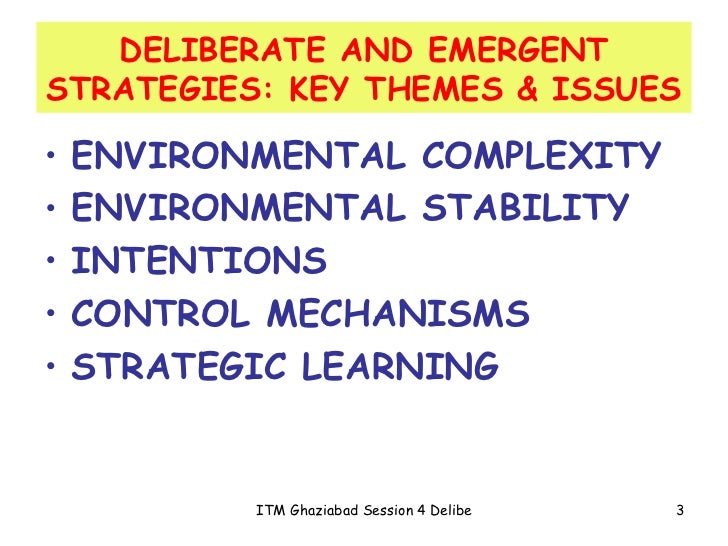 DELIBERATE AND EMERGENT STRATEGIES: KEY THEMES & ISSUES

• ENVIRONMENTAL COMPLEXITY
• ENVIRONMENTAL STABILITY
• INTENTIONS
• CONTROL MECHANISMS
• STRATEGIC LEARNING

ITM Ghaziabad Session 4 Delibe

3